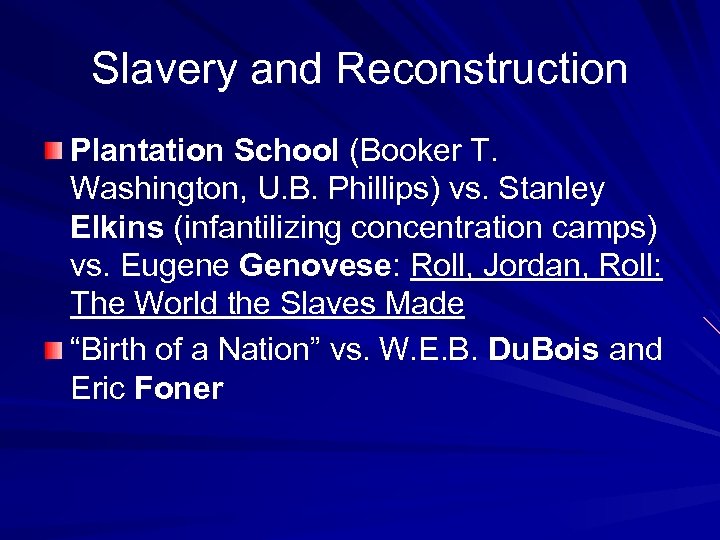 Slavery and Reconstruction

Plantation School (Booker T. Washington, U.B. Phillips) vs. Stanley Elkins (infantilizing concentration camps) vs. Eugene Genovese: Roll, Jordan, Roll: The World the Slaves Made

“Birth of a Nation” vs. W.E.B. DuBois and Eric Foner